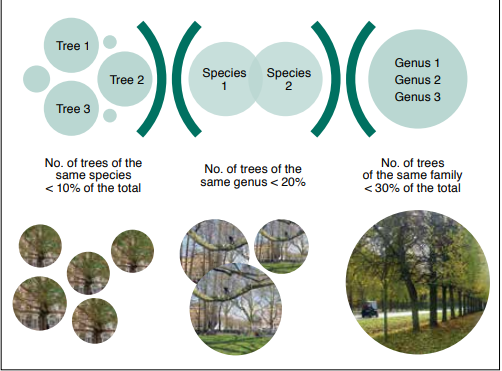 Tree 1
Tree 2
Tree 3

Species 1
Species 2

Genus 1
Genus 2
Genus 3

No. of trees of the same species < 10% of the total

No. of trees of the same genus < 20%

No. of trees of the same family < 30% of the total